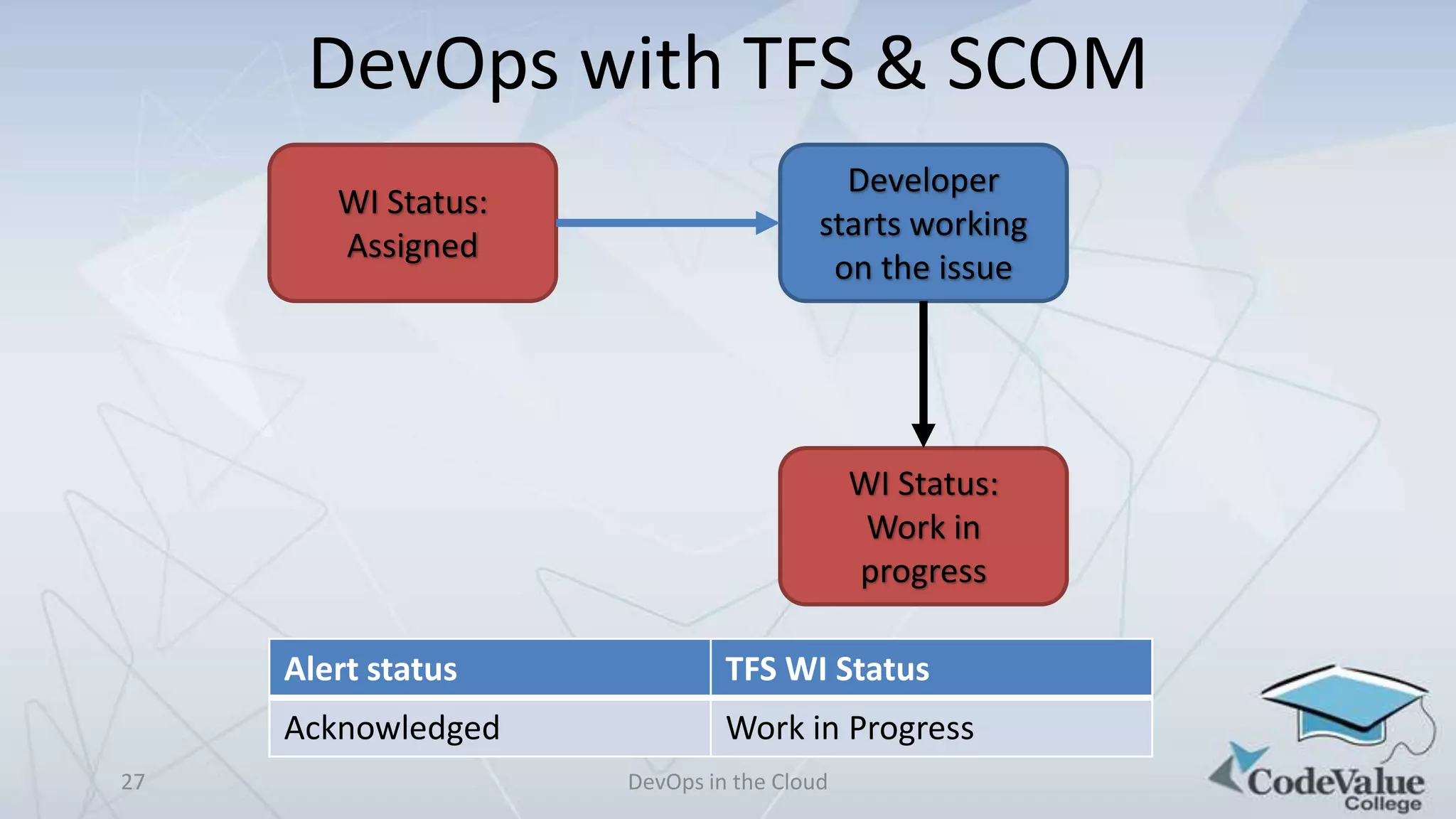 DevOps with TFS & SCOM

WI Status: Assigned

Developer starts working on the issue

WI Status: Work in progress

| Alert status | TFS WI Status |
|---|---|
| Acknowledged | Work in Progress |

27

DevOps in the Cloud

CodeValue College